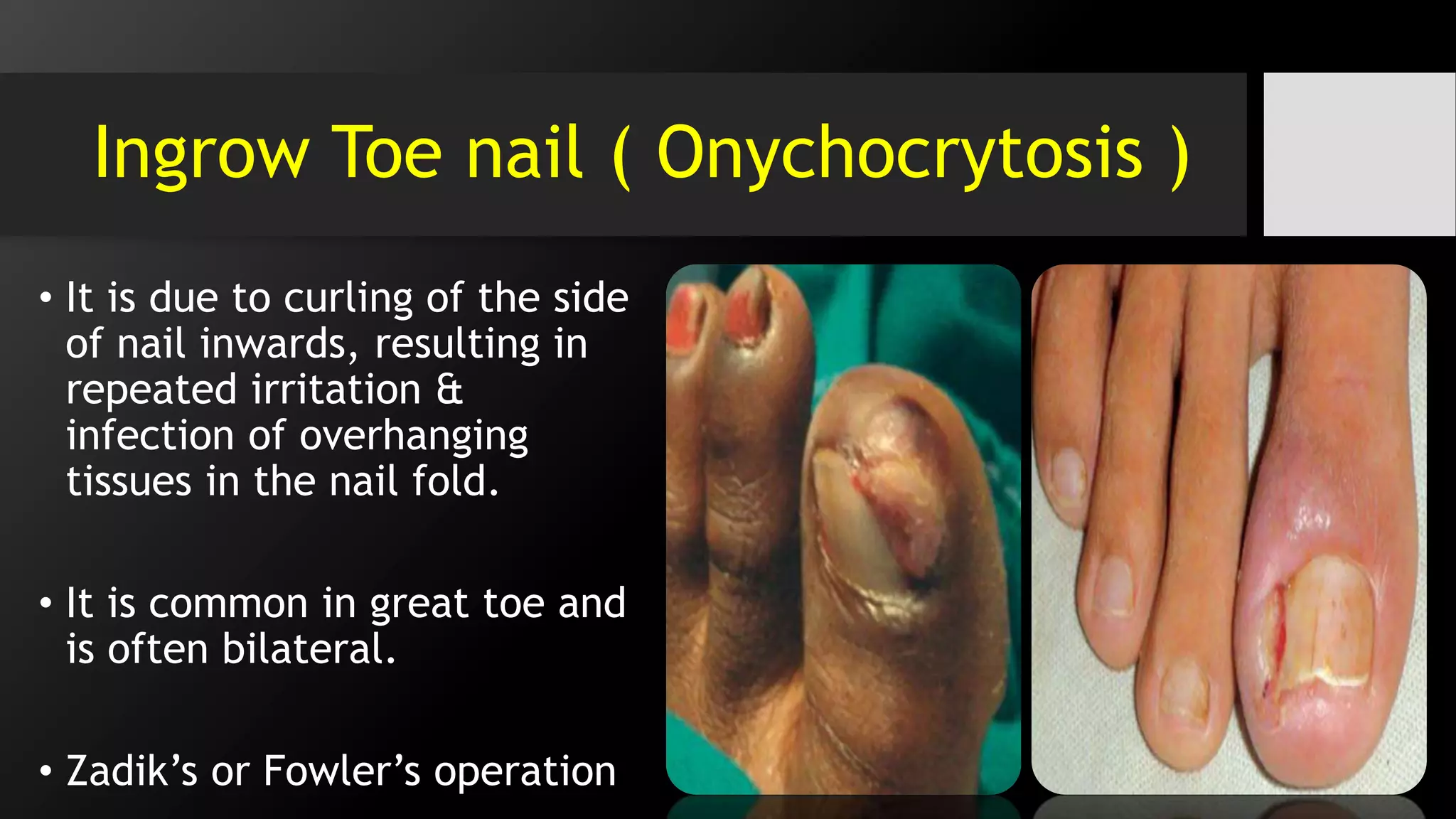 Ingrow Toe nail ( Onychocrytosis )

• It is due to curling of the side of nail inwards, resulting in repeated irritation & infection of overhanging tissues in the nail fold.

• It is common in great toe and is often bilateral.

• Zadik’s or Fowler’s operation